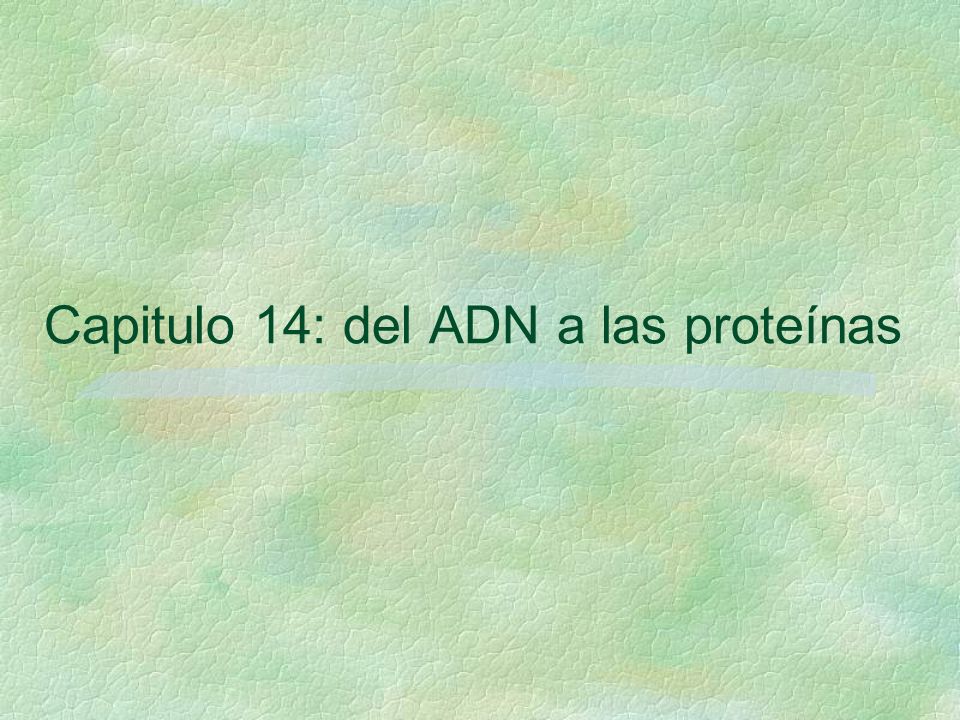 Capitulo 14: del ADN a las proteínas